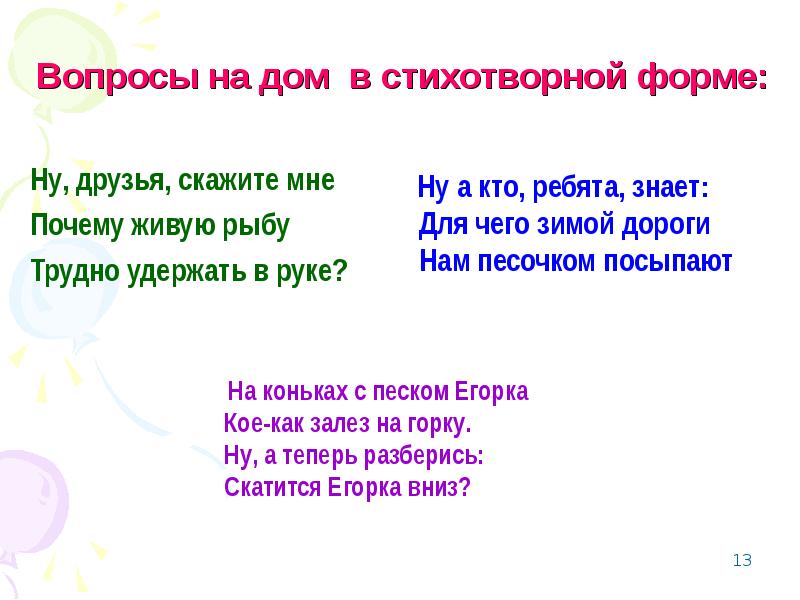 Вопросы на дом в стихотворной форме:

Ну, друзья, скажите мне
Почему живую рыбу
Трудно удержать в руке?

Ну а кто, ребята, знает:
Для чего зимой дороги
Нам песочком посыпают

На коньках с песком Егорка
Кое-как залез на горку.
Ну, а теперь разберись:
Скатится Егорка вниз?

13